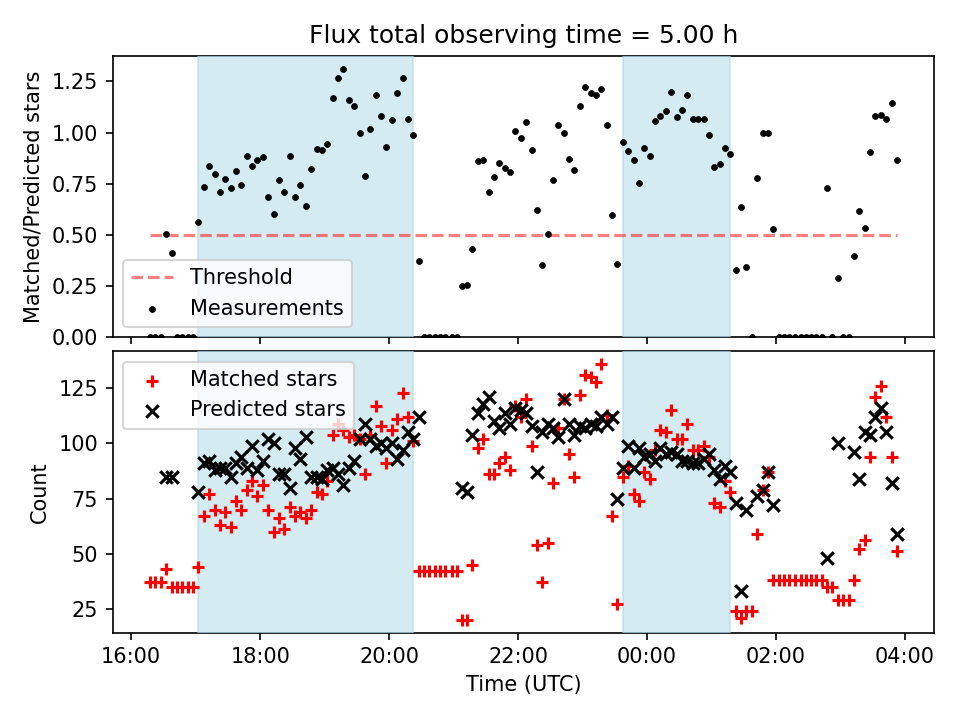 Flux total observing time = 5.00 h

Matched/Predicted stars

1.25
1.00
0.75
0.50
0.25
0.00

Threshold
Measurements

Matched stars
Predicted stars

Count

125
100
75
50
25

16:00 18:00 20:00 22:00 00:00 02:00 04:00

Time (UTC)